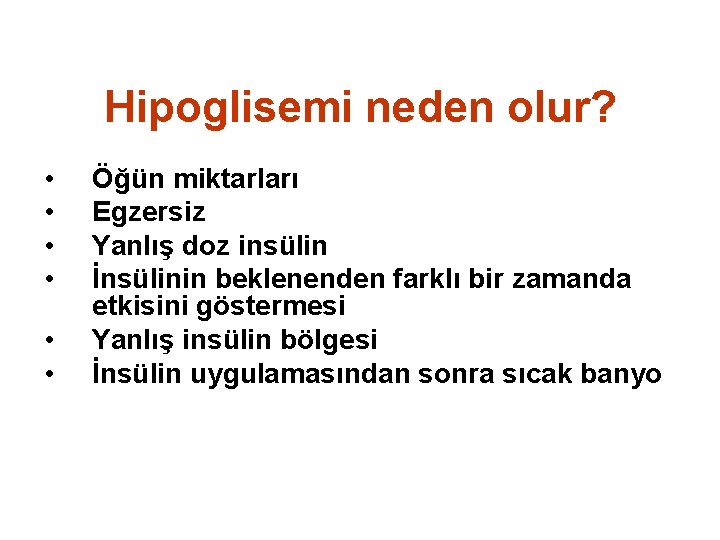 Hipoglisemi neden olur?

• Öğün miktarları
• Egzersiz
• Yanlış doz insülin
• İnsülinin beklenenden farklı bir zamanda etkisini göstermesi
• Yanlış insülin bölgesi
• İnsülin uygulamasından sonra sıcak banyo